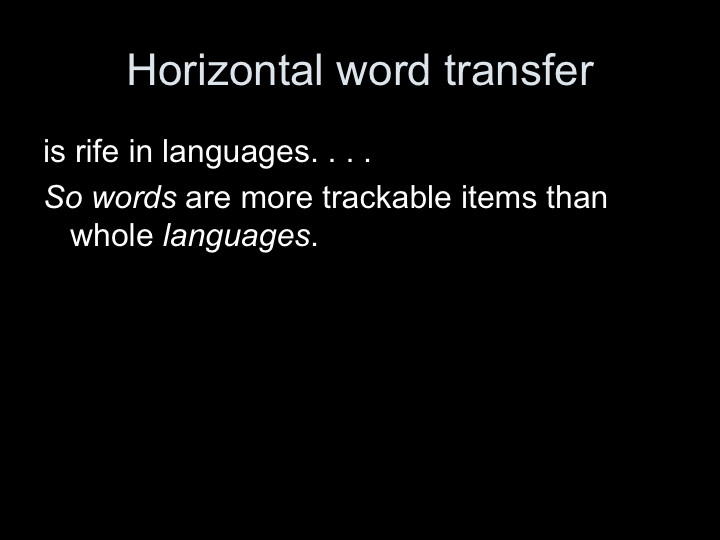 Horizontal word transfer

is rife in languages. . . .

So words are more trackable items than whole languages.